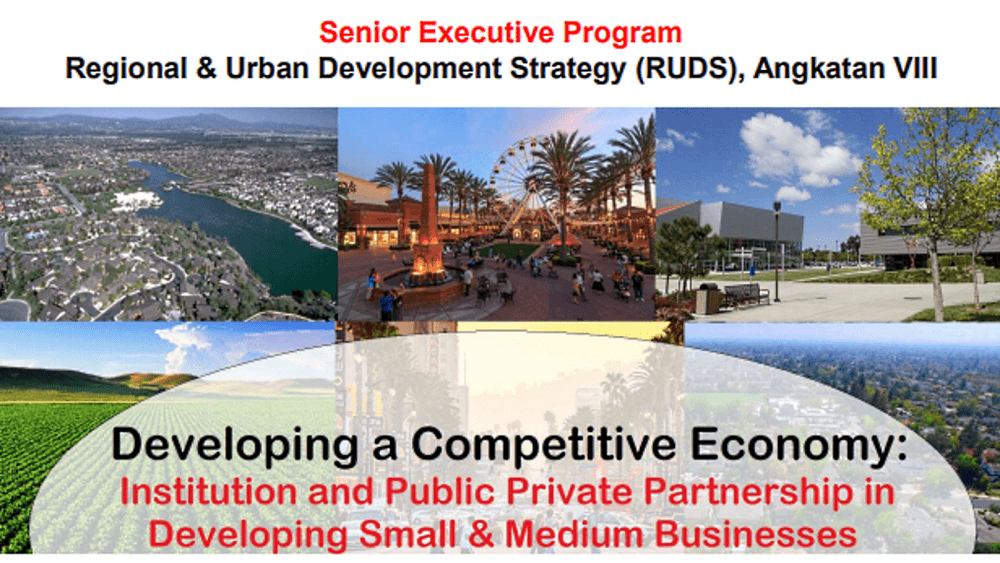 Senior Executive Program
Regional & Urban Development Strategy (RUDS), Angkatan VIII

Developing a Competitive Economy:
Institution and Public Private Partnership in Developing Small & Medium Businesses